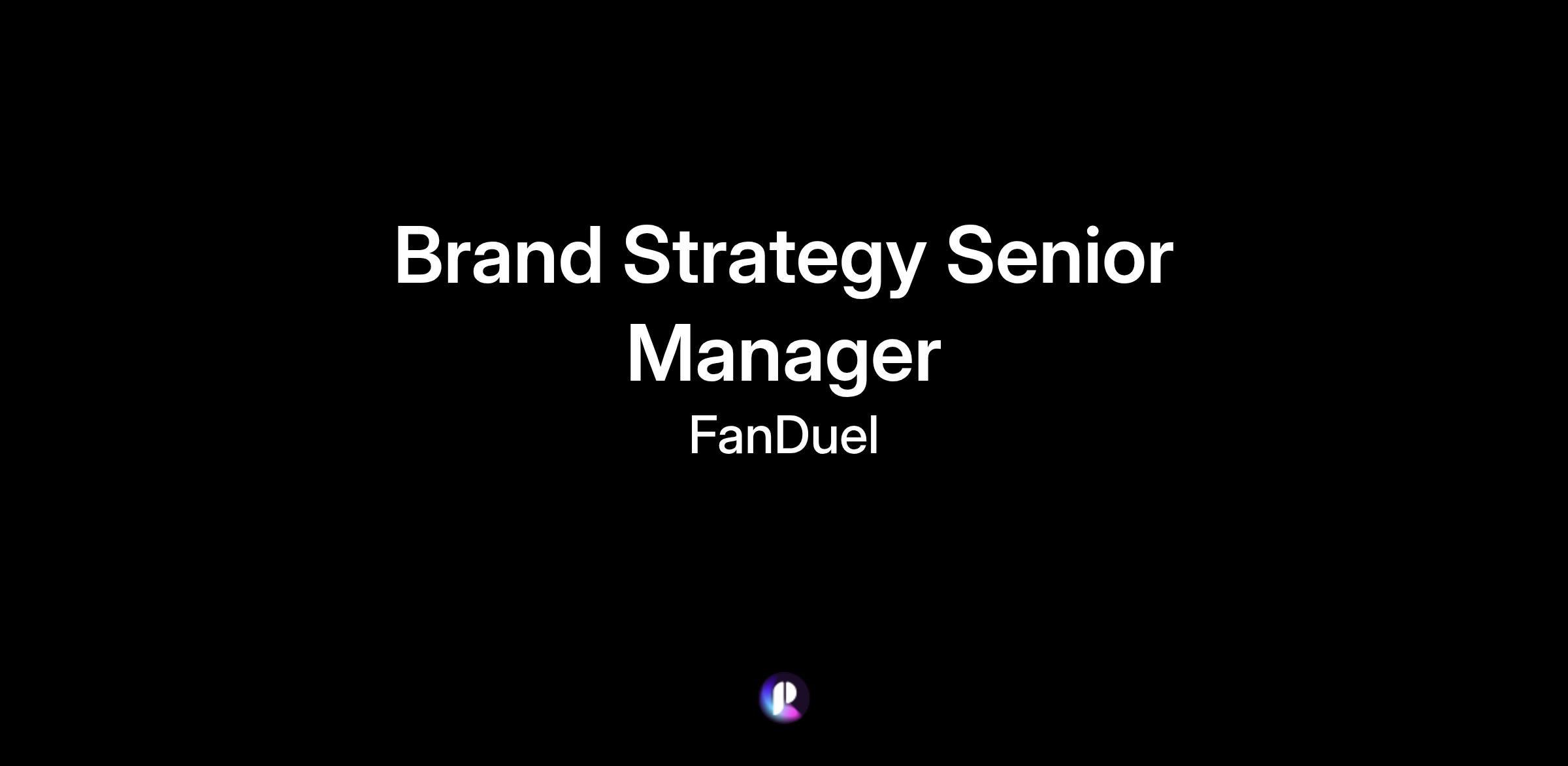 Brand Strategy Senior Manager

FanDuel